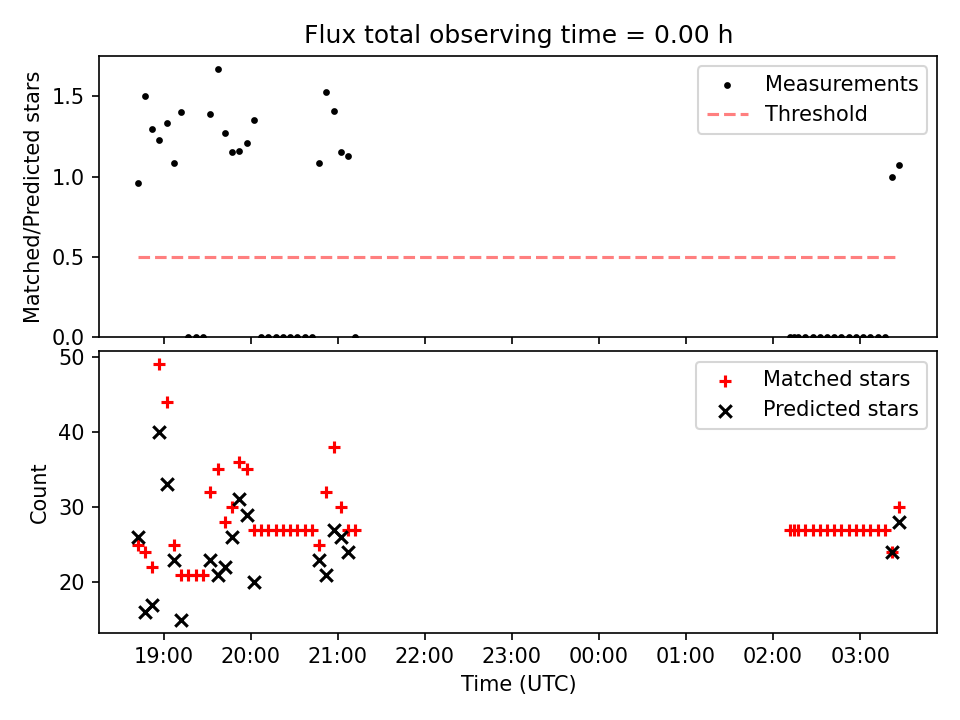 Flux total observing time = 0.00 h

Matched/Predicted stars

1.5
1.0
0.5
0.0

Measurements
Threshold

Count

50
40
30
20

Matched stars
Predicted stars

19:00 20:00 21:00 22:00 23:00 00:00 01:00 02:00 03:00

Time (UTC)